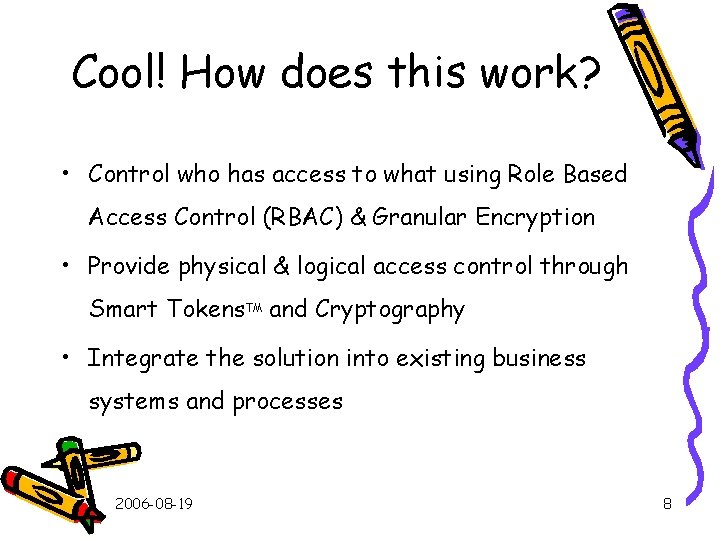 Cool! How does this work?

• Control who has access to what using Role Based Access Control (RBAC) & Granular Encryption

• Provide physical & logical access control through Smart Tokens™ and Cryptography

• Integrate the solution into existing business systems and processes

2006-08-19

8